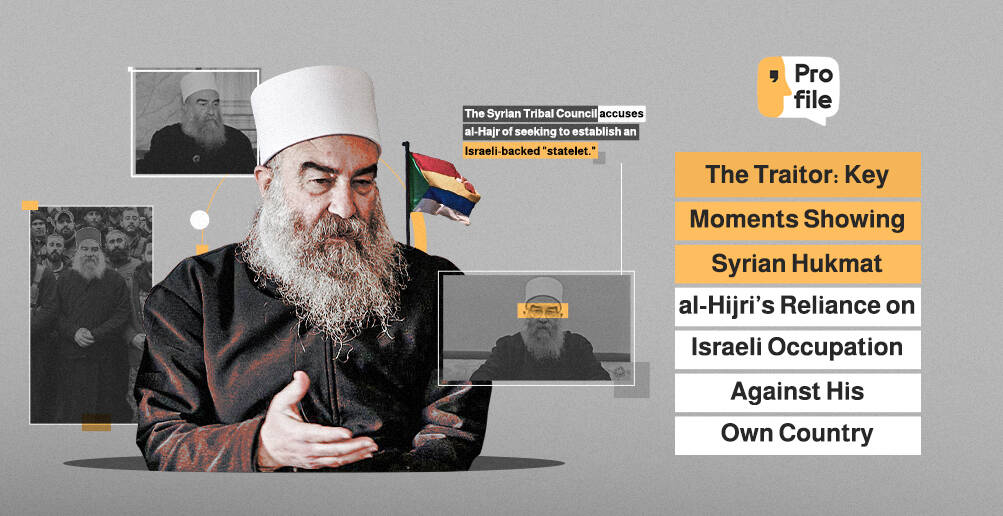 The Syrian Tribal Council accuses al-Hajr of seeking to establish an Israeli-backed "statelet."

Pro file

The Traitor: Key Moments Showing Syrian Hukmat al-Hijri's Reliance on Israeli Occupation Against His Own Country